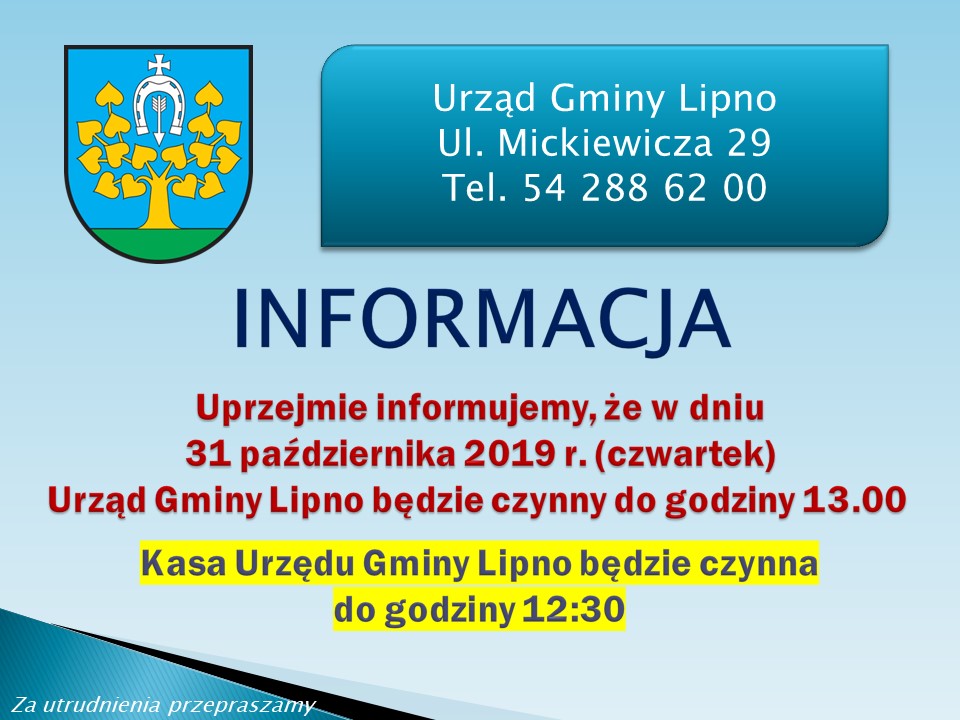 Urząd Gminy Lipno
Ul. Mickiewicza 29
Tel. 54 288 62 00

INFORMACJA

Uprzejmie informujemy, że w dniu 31 października 2019 r. (czwartek) Urząd Gminy Lipno będzie czynny do godziny 13.00

Kasa Urzędu Gminy Lipno będzie czynna do godziny 12:30

Za utrudnienia przepraszamy